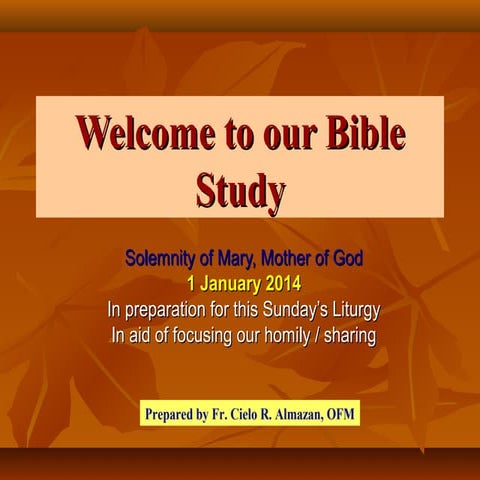 Welcome to our Bible Study

Solemnity of Mary, Mother of God
1 January 2014
In preparation for this Sunday's Liturgy
In aid of focusing our homily / sharing

Prepared by Fr. Cielo R. Almazan, OFM